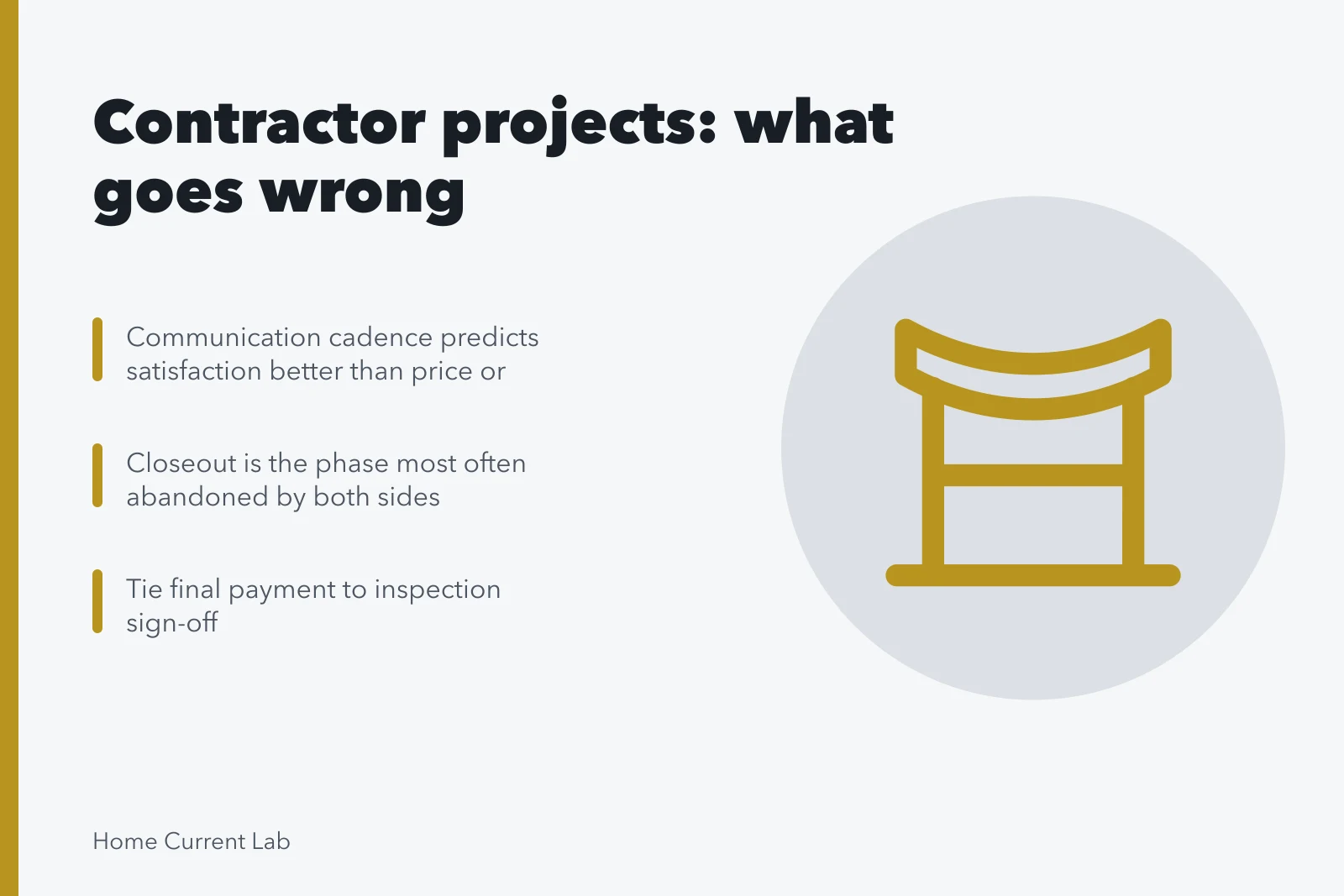 Contractor projects: what goes wrong

Communication cadence predicts satisfaction better than price or

Closeout is the phase most often abandoned by both sides

Tie final payment to inspection sign-off

Home Current Lab